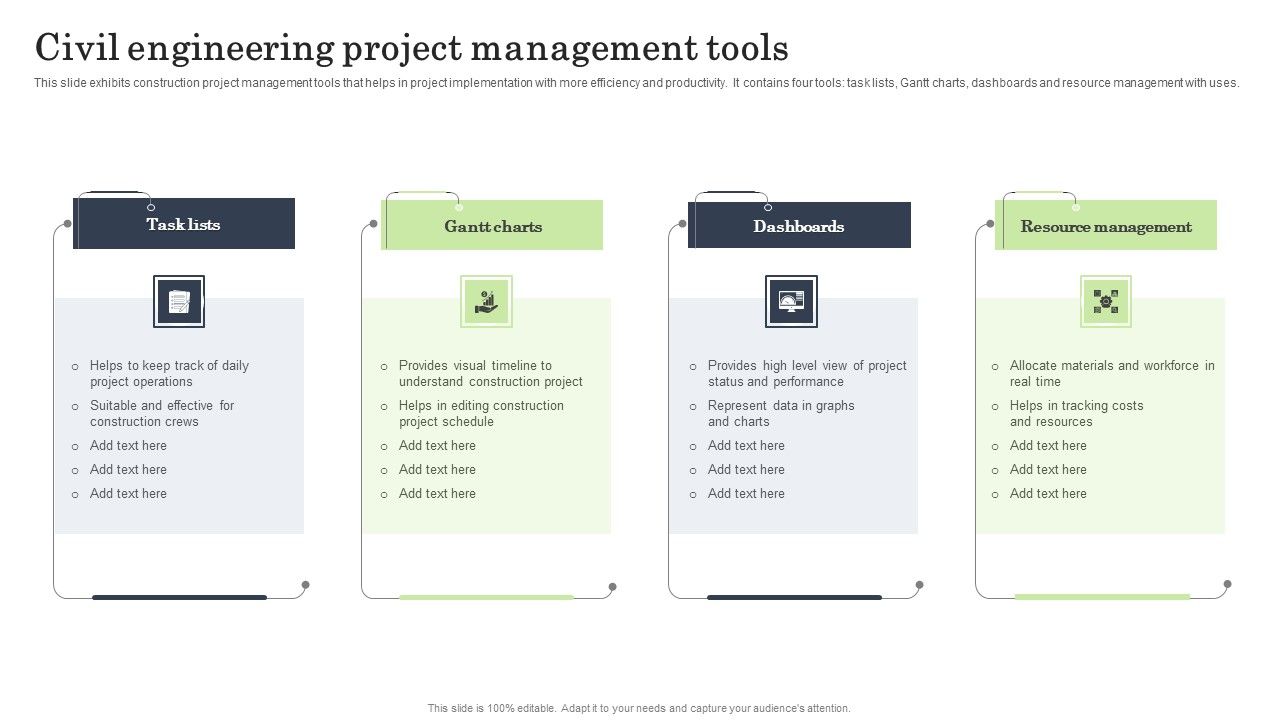 Civil engineering project management tools

This slide exhibits construction project management tools that helps in project implementation with more efficiency and productivity. It contains four tools: task lists, Gantt charts, dashboards and resource management with uses.

Task lists

- Helps to keep track of daily project operations
- Suitable and effective for construction crews
- Add text here
- Add text here
- Add text here

Gantt charts

- Provides visual timeline to understand construction project
- Helps in editing construction project schedule
- Add text here
- Add text here
- Add text here

Dashboards

- Provides high level view of project status and performance
- Represent data in graphs and charts
- Add text here
- Add text here
- Add text here

Resource management

- Allocate materials and workforce in real time
- Helps in tracking costs and resources
- Add text here
- Add text here
- Add text here

This slide is 100% editable. Adapt it to your needs and capture your audience's attention.